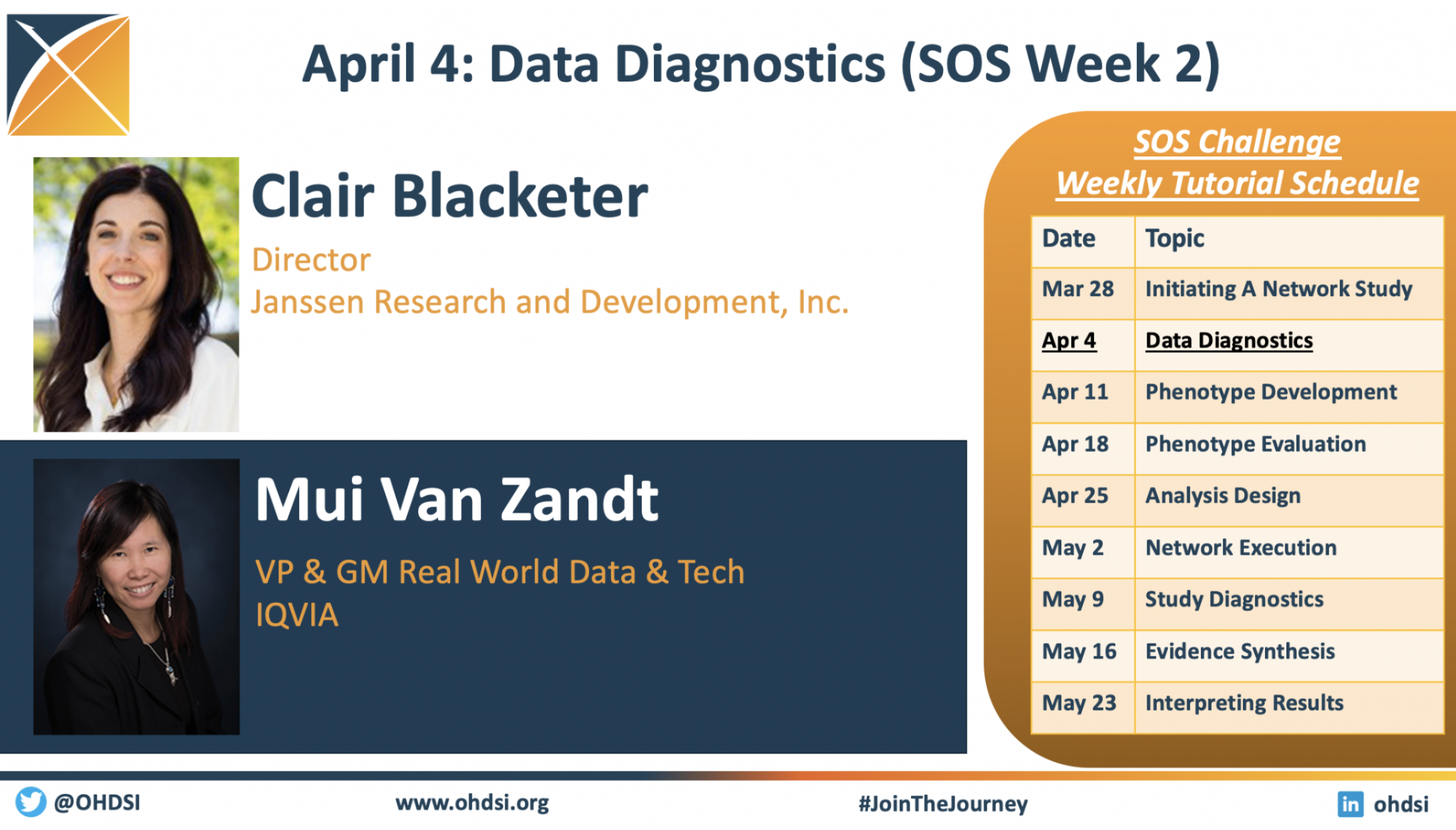 April 4: Data Diagnostics (SOS Week 2)

Clair Blacketer

Director
Janssen Research and Development, Inc.

Mui Van Zandt

VP & GM Real World Data & Tech
IQVIA

SOS Challenge
Weekly Tutorial Schedule

| Date | Topic |
|---|---|
| Mar 28 | Initiating A Network Study |
| Apr 4 | Data Diagnostics |
| Apr 11 | Phenotype Development |
| Apr 18 | Phenotype Evaluation |
| Apr 25 | Analysis Design |
| May 2 | Network Execution |
| May 9 | Study Diagnostics |
| May 16 | Evidence Synthesis |
| May 23 | Interpreting Results |

@OHDSI www.ohdsi.org #JoinTheJourney in ohdsi